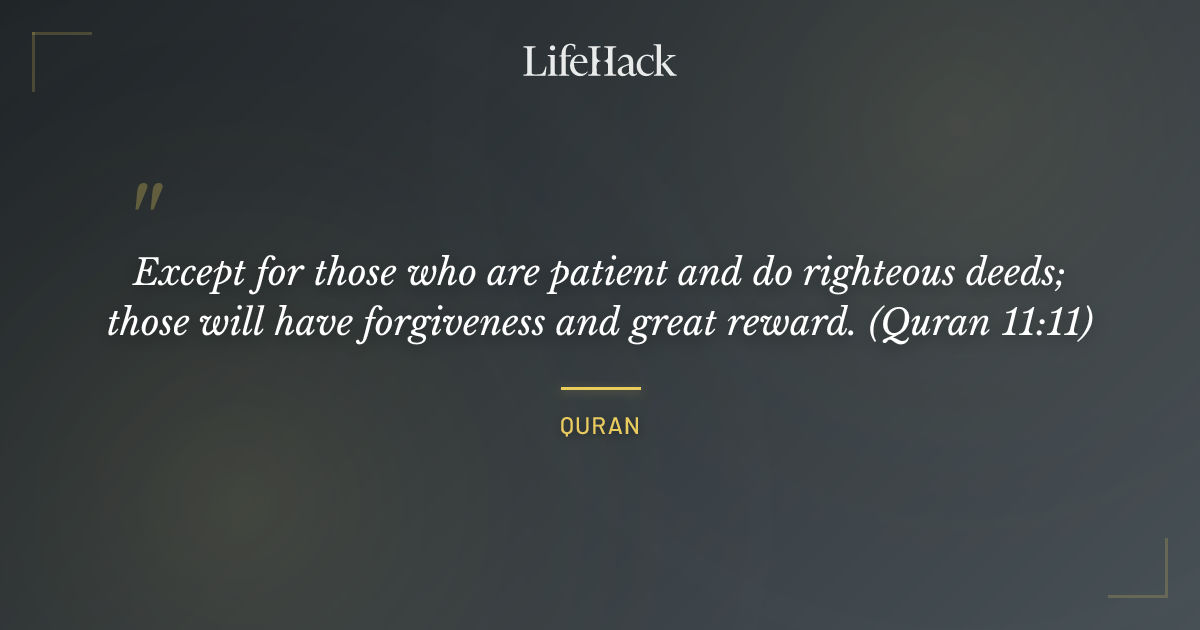 LifeHack

"

Except for those who are patient and do righteous deeds; those will have forgiveness and great reward. (Quran 11:11)

QURAN